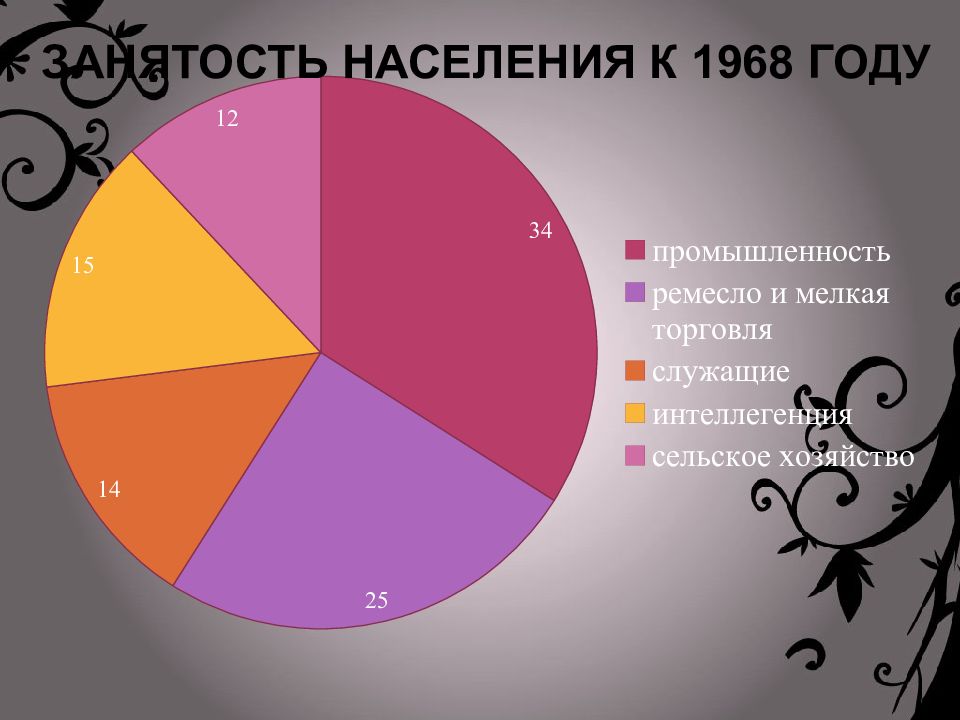 ЗАНЯТОСТЬ НАСЕЛЕНИЯ К 1968 ГОДУ

12
34
15
14
25

промышленность
ремесло и мелкая торговля
служащие
интеллегенция
сельское хозяйство